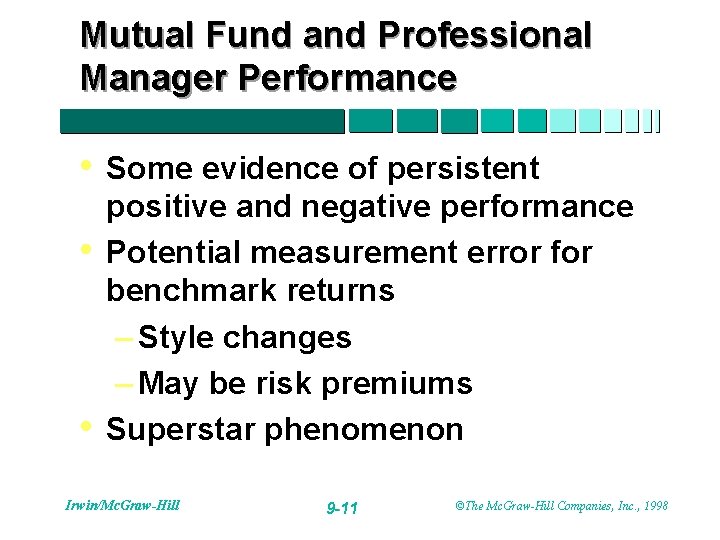 Mutual Fund and Professional Manager Performance

• Some evidence of persistent positive and negative performance
• Potential measurement error for benchmark returns
– Style changes
– May be risk premiums
• Superstar phenomenon

Irwin/McGraw-Hill 9-11 ©The McGraw-Hill Companies, Inc., 1998